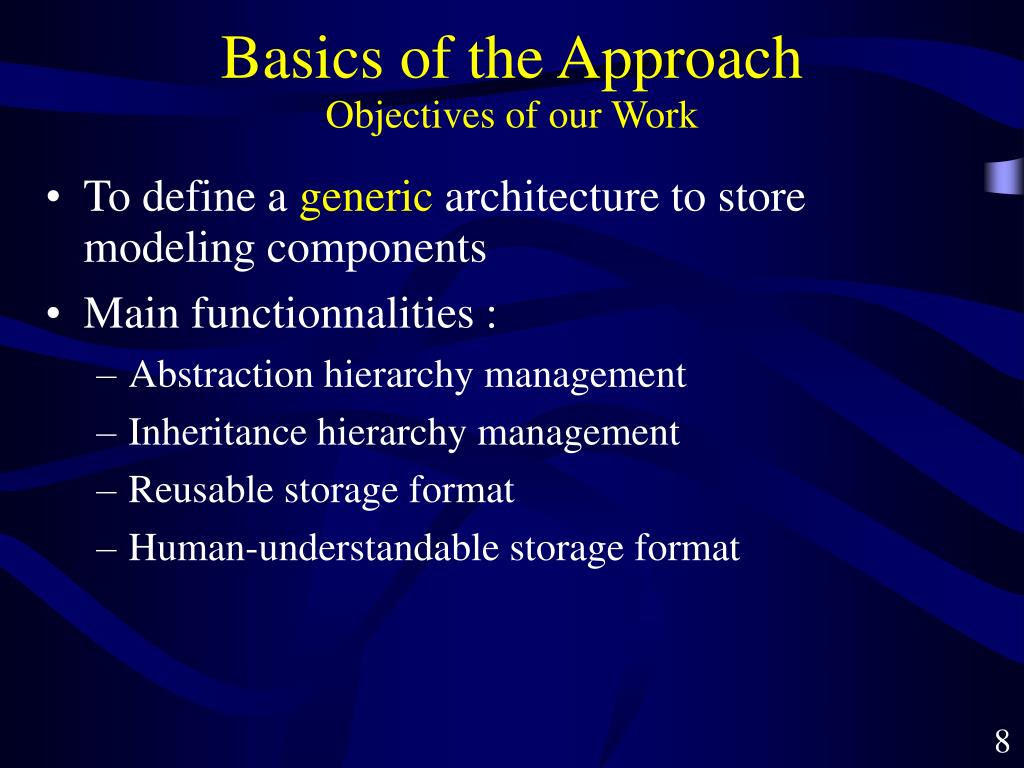 Basics of the Approach
Objectives of our Work

• To define a generic architecture to store modeling components
• Main functionnalities :
– Abstraction hierarchy management
– Inheritance hierarchy management
– Reusable storage format
– Human-understandable storage format

8